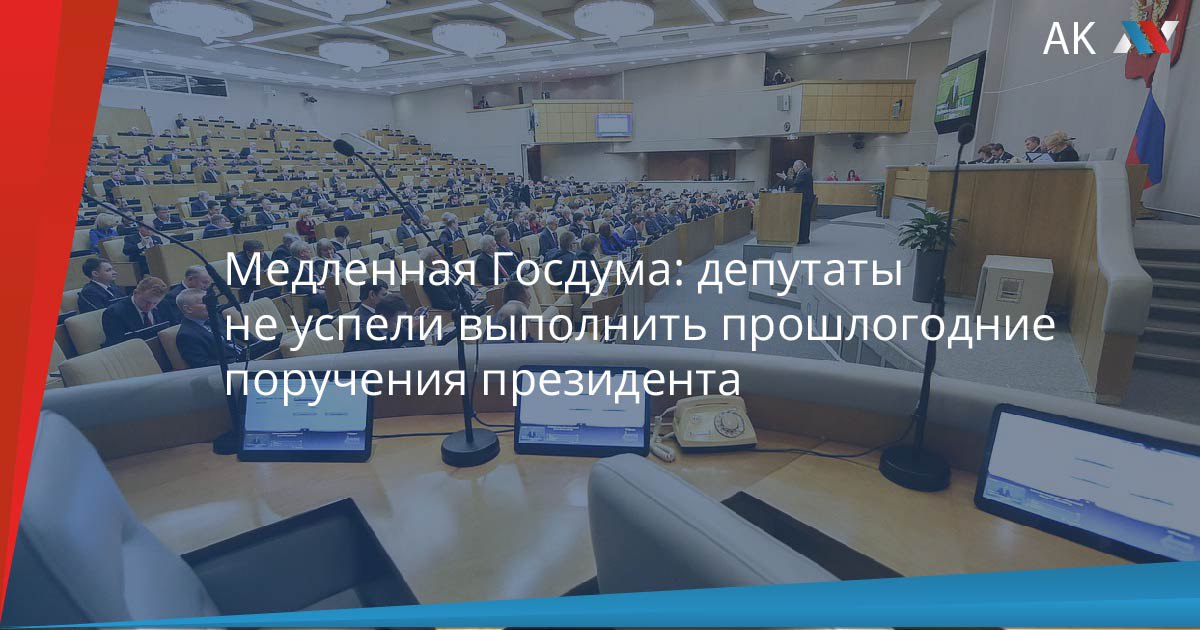 АК

Медленная Госдума: депутаты не успели выполнить прошлогодние поручения президента